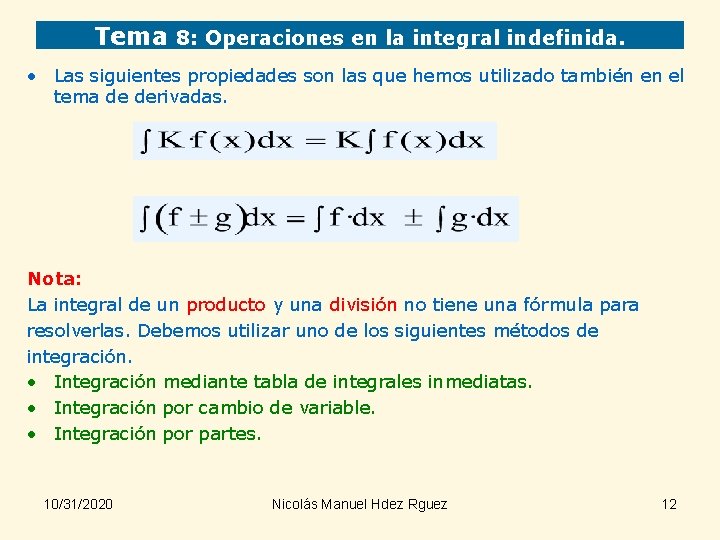 Tema 8: Operaciones en la integral indefinida.

• Las siguientes propiedades son las que hemos utilizado también en el tema de derivadas.

$\int K \cdot f(x)dx = K\int f(x)dx$

$\int (f \pm g)dx = \int f \cdot dx \pm \int g \cdot dx$

Nota:
La integral de un producto y una división no tiene una fórmula para resolverlas. Debemos utilizar uno de los siguientes métodos de integración.

• Integración mediante tabla de integrales inmediatas.
• Integración por cambio de variable.
• Integración por partes.

10/31/2020 Nicolás Manuel Hdez Rguez 12